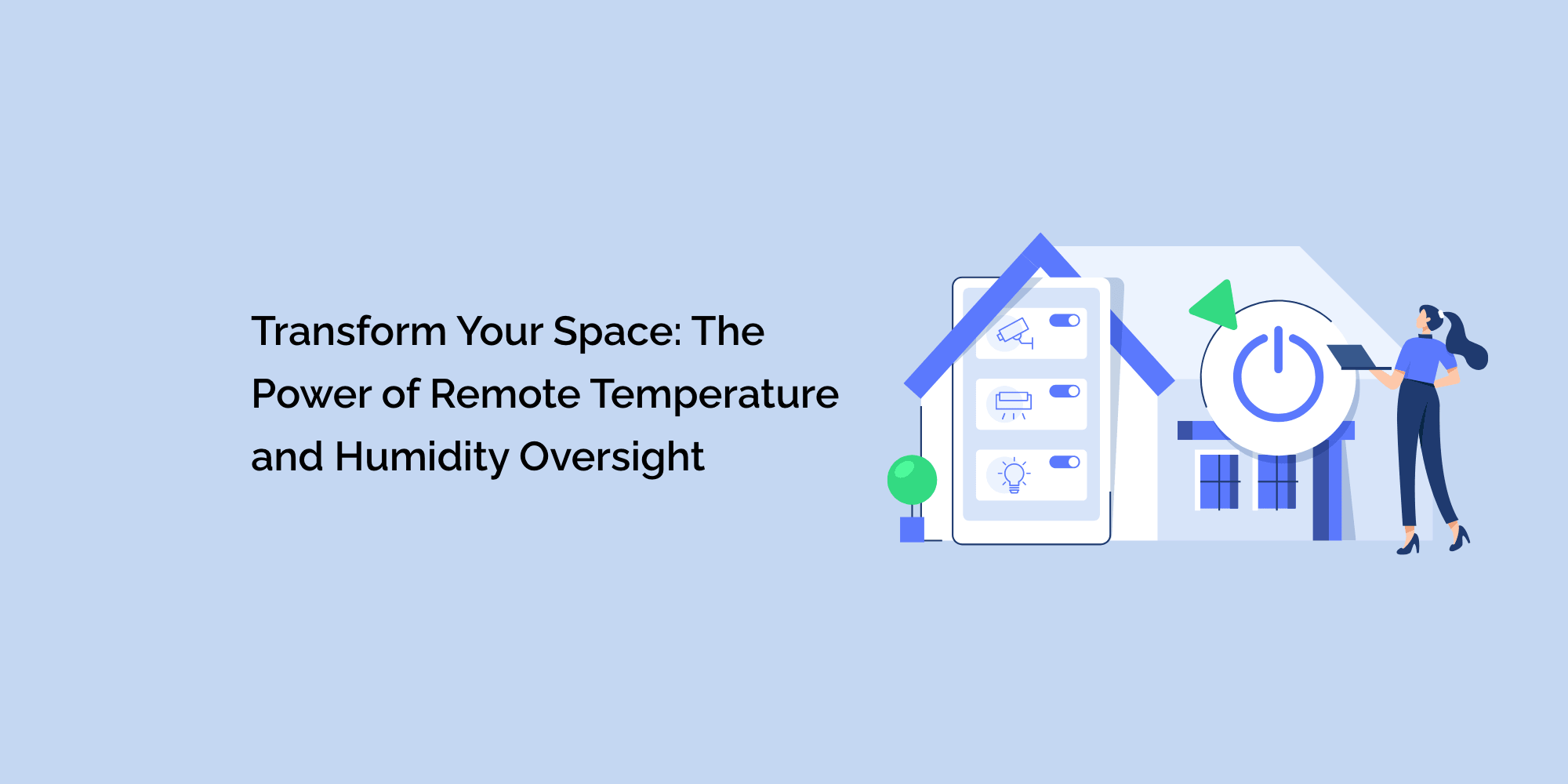 Transform Your Space: The Power of Remote Temperature and Humidity Oversight